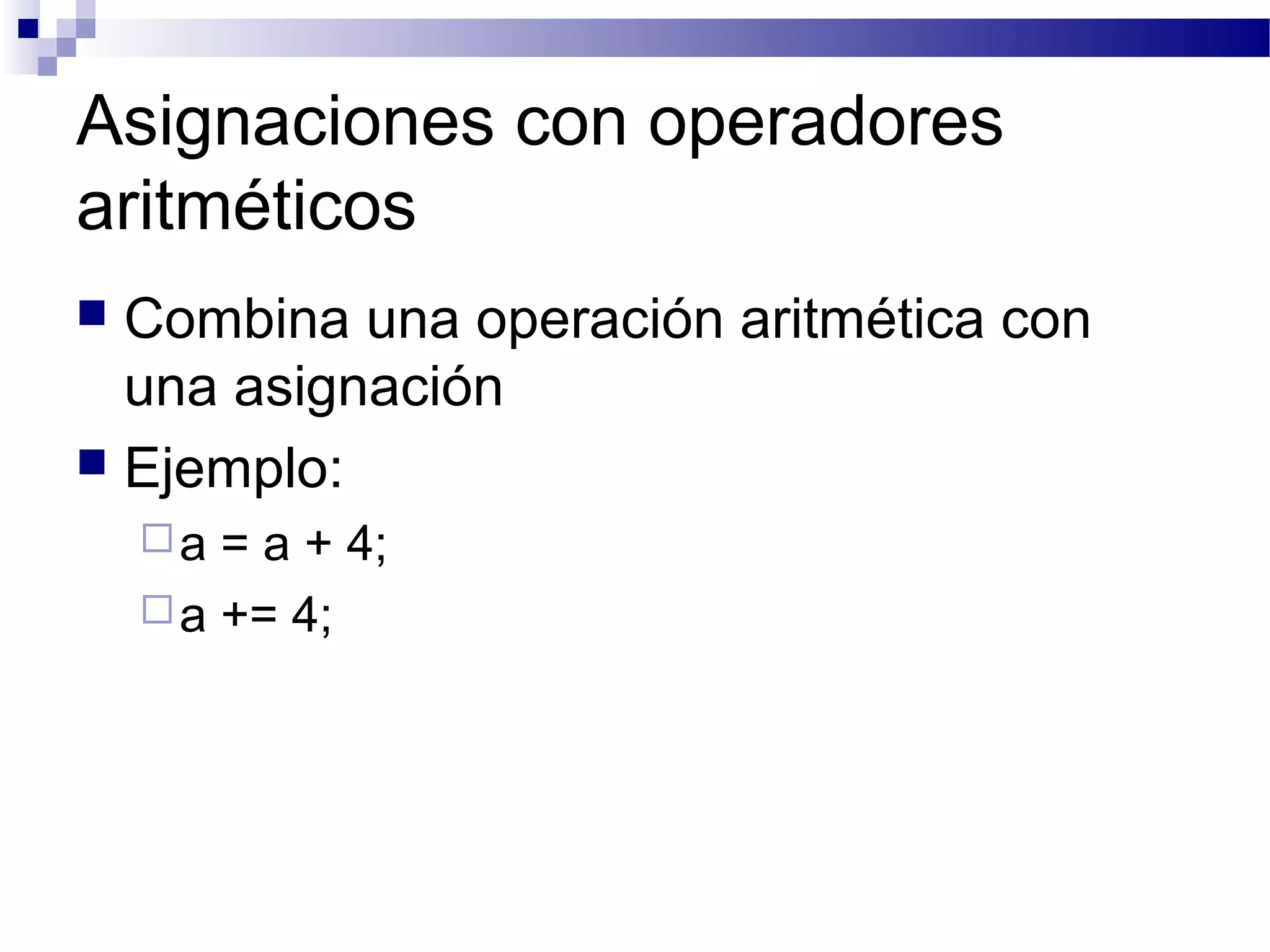 Asignaciones con operadores aritméticos

Combina una operación aritmética con una asignación

Ejemplo:

a = a + 4;

a += 4;